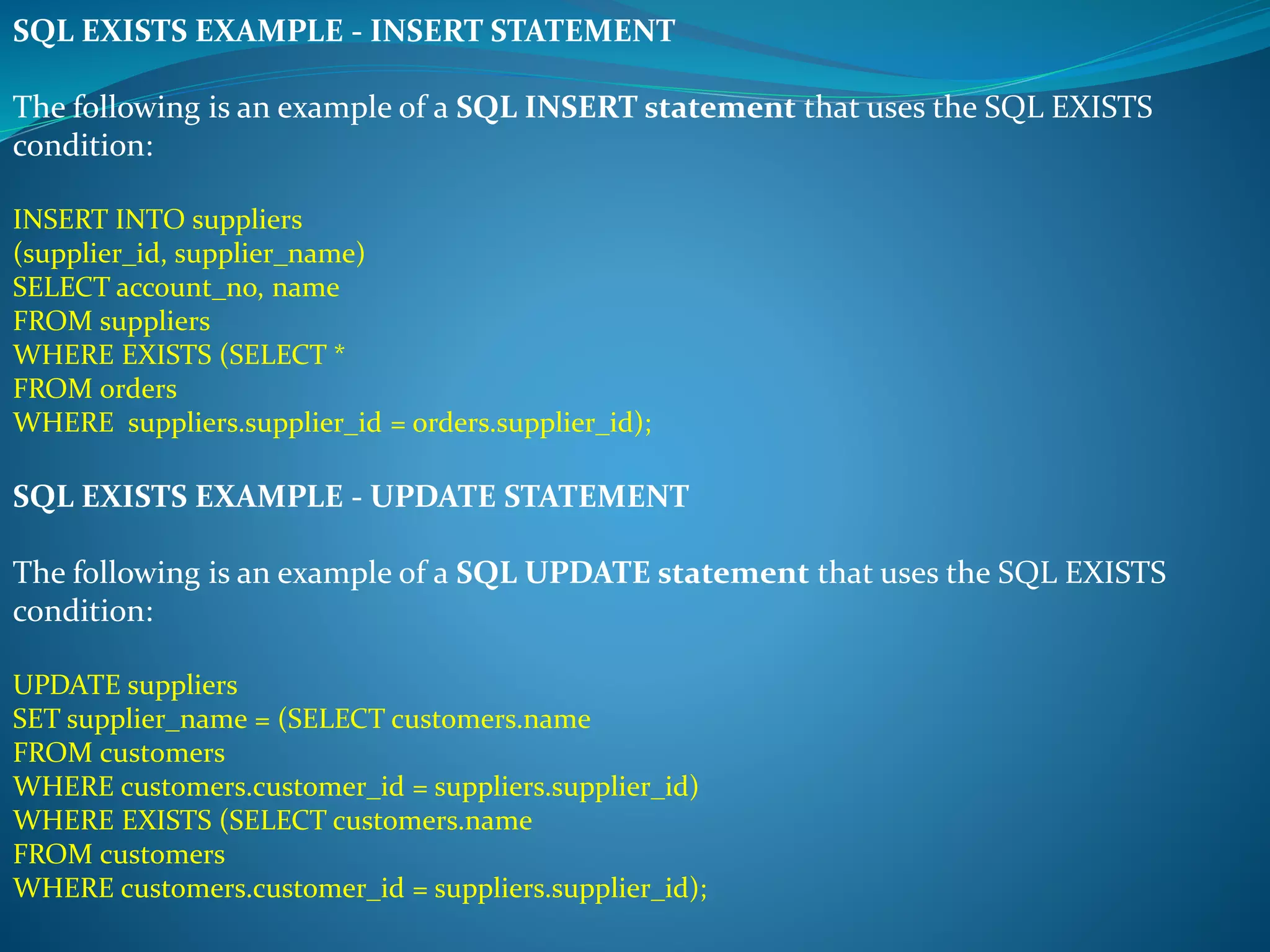 SQL EXISTS EXAMPLE - INSERT STATEMENT

The following is an example of a SQL INSERT statement that uses the SQL EXISTS condition:

INSERT INTO suppliers
(supplier_id, supplier_name)
SELECT account_no, name
FROM suppliers
WHERE EXISTS (SELECT *
FROM orders
WHERE  suppliers.supplier_id = orders.supplier_id);

SQL EXISTS EXAMPLE - UPDATE STATEMENT

The following is an example of a SQL UPDATE statement that uses the SQL EXISTS condition:

UPDATE suppliers
SET supplier_name = (SELECT customers.name
FROM customers
WHERE customers.customer_id = suppliers.supplier_id)
WHERE EXISTS (SELECT customers.name
FROM customers
WHERE customers.customer_id = suppliers.supplier_id);